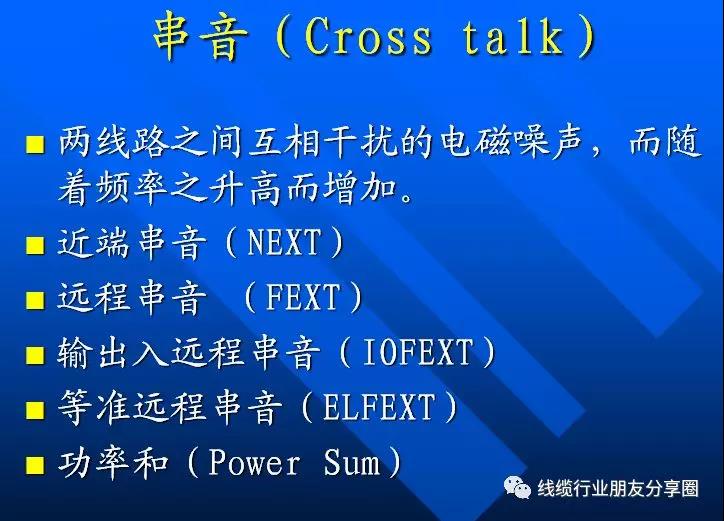 串音（Cross talk）

■ 两线路之间互相干扰的电磁噪声，而随着频率之升高而增加。

■ 近端串音（NEXT）

■ 远程串音 （FEXT）

■ 输出入远程串音（IOFEXT）

■ 等准远程串音（ELFEXT）

■ 功率和（Power Sum）

线缆行业朋友分享圈